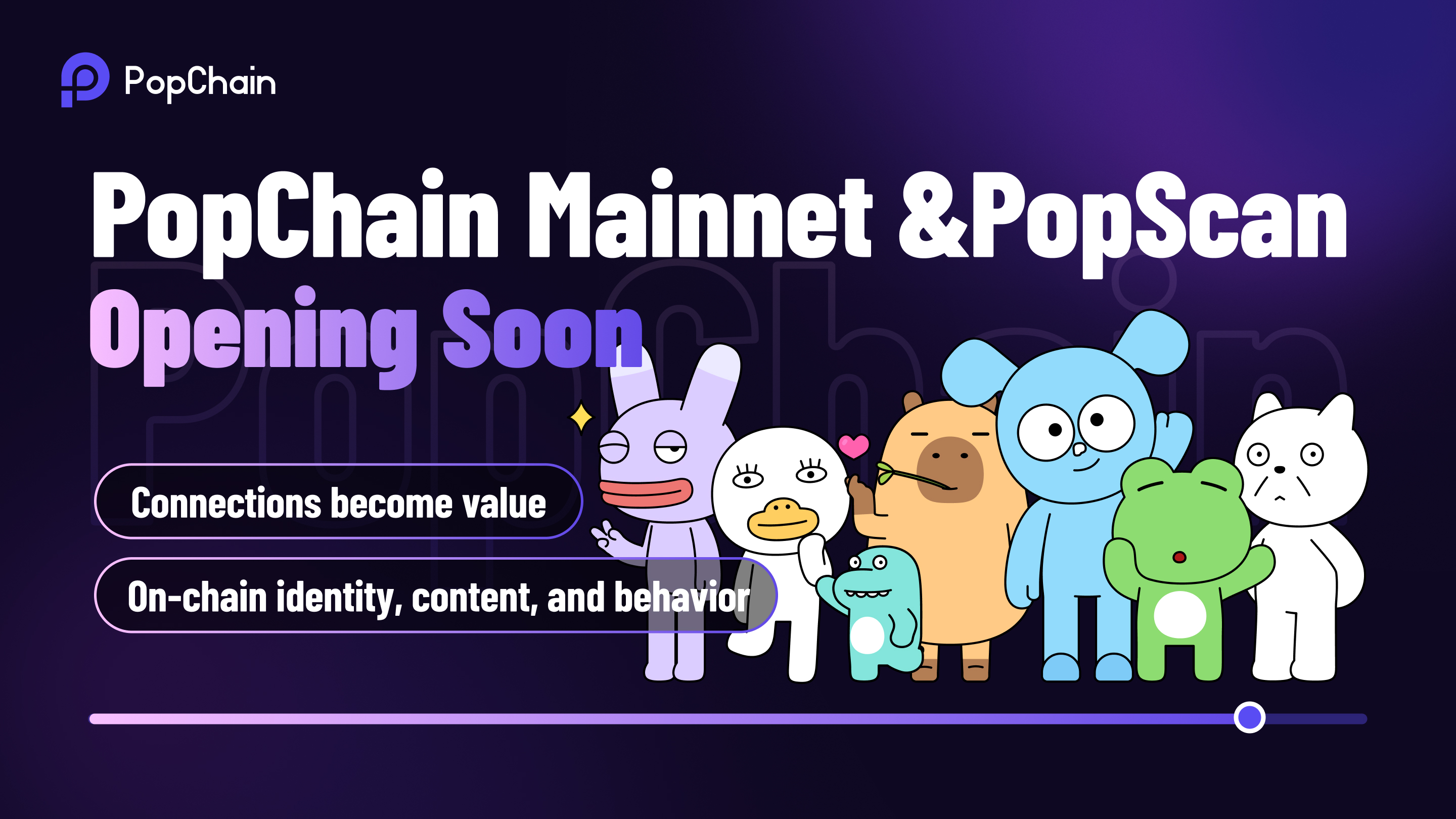 PopChain

PopChain Mainnet &PopScan

Opening Soon

PopChain

Connections become value

On-chain identity, content, and behavior